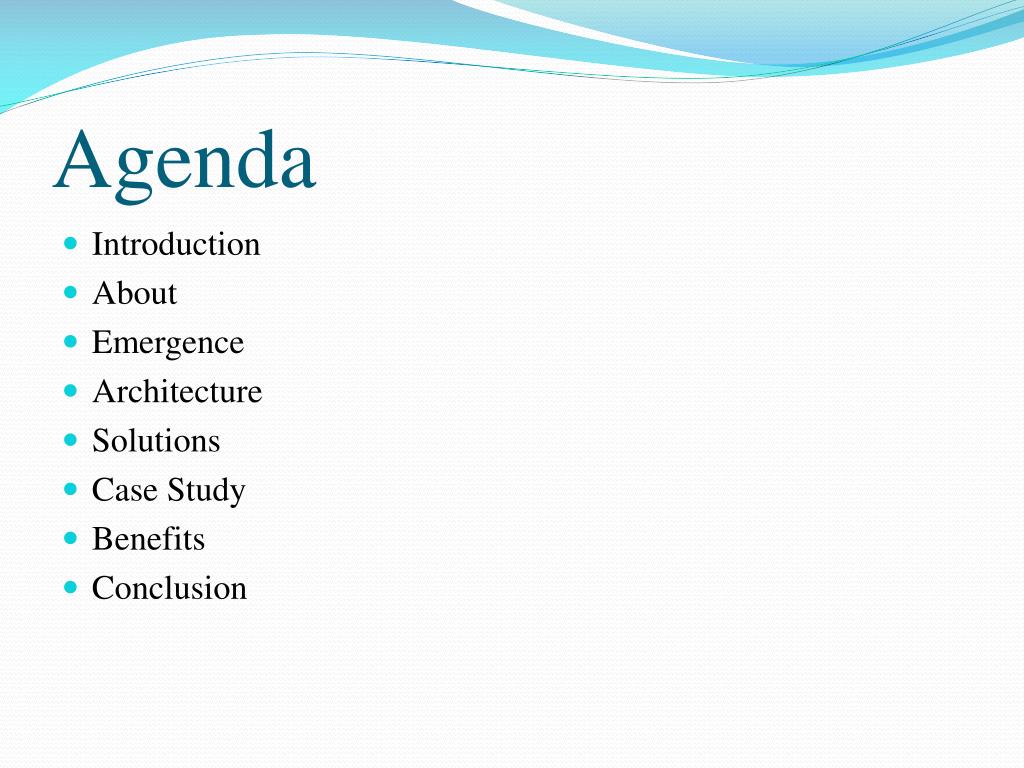 Agenda

- Introduction
- About
- Emergence
- Architecture
- Solutions
- Case Study
- Benefits
- Conclusion